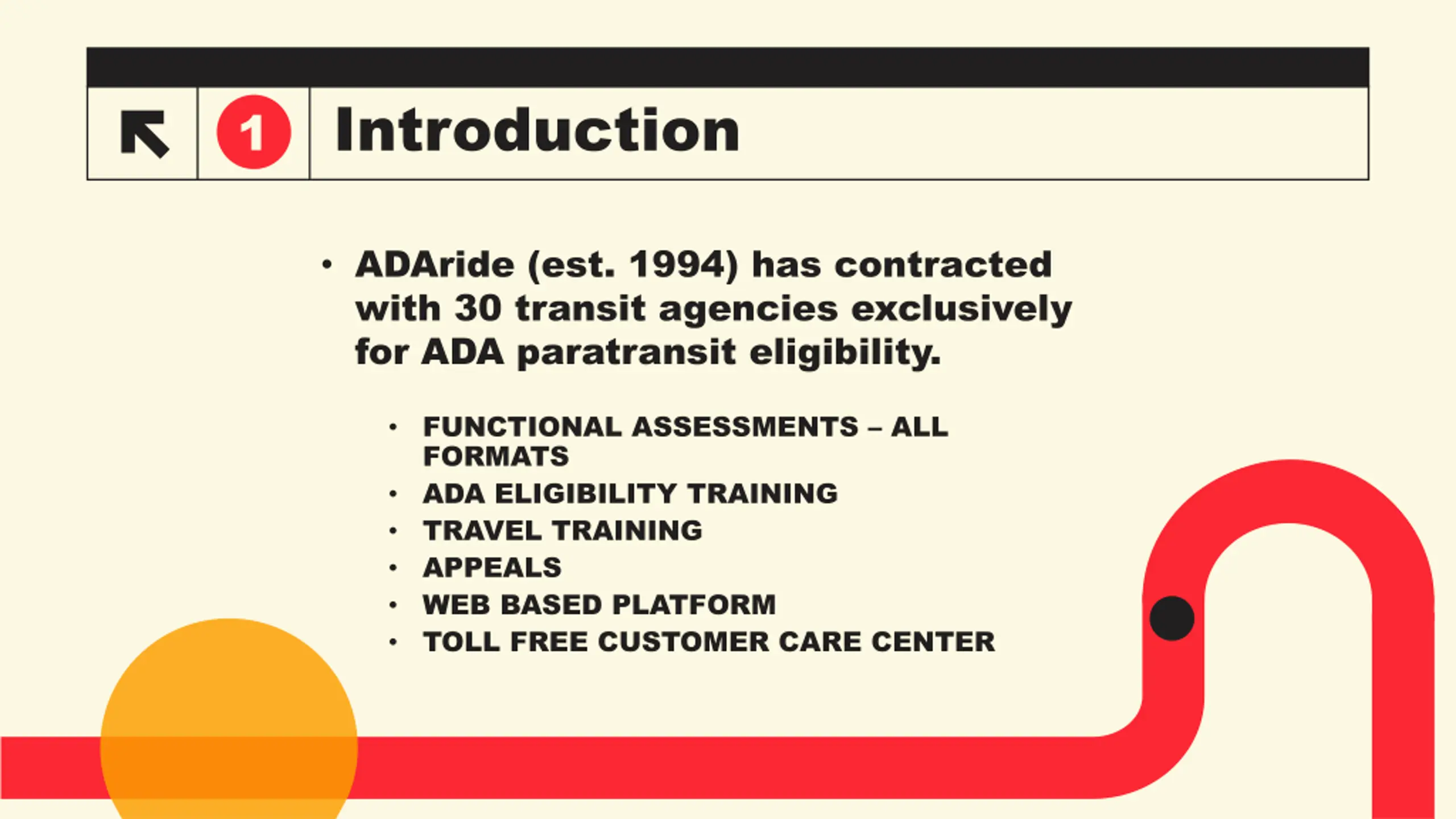 1 Introduction

• ADAride (est. 1994) has contracted with 30 transit agencies exclusively for ADA paratransit eligibility.

• FUNCTIONAL ASSESSMENTS – ALL FORMATS
• ADA ELIGIBILITY TRAINING
• TRAVEL TRAINING
• APPEALS
• WEB BASED PLATFORM
• TOLL FREE CUSTOMER CARE CENTER